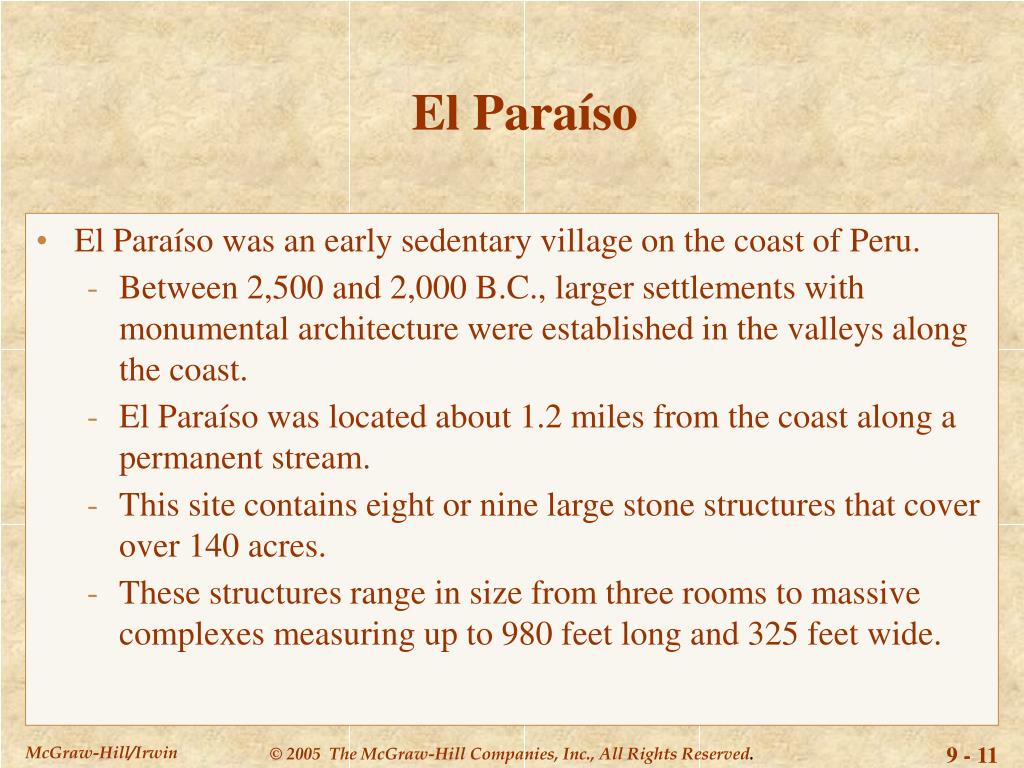 El Paraíso

• El Paraíso was an early sedentary village on the coast of Peru.

- Between 2,500 and 2,000 B.C., larger settlements with monumental architecture were established in the valleys along the coast.

- El Paraíso was located about 1.2 miles from the coast along a permanent stream.

- This site contains eight or nine large stone structures that cover over 140 acres.

- These structures range in size from three rooms to massive complexes measuring up to 980 feet long and 325 feet wide.

McGraw-Hill/Irwin

© 2005 The McGraw-Hill Companies, Inc., All Rights Reserved.

9 - 11